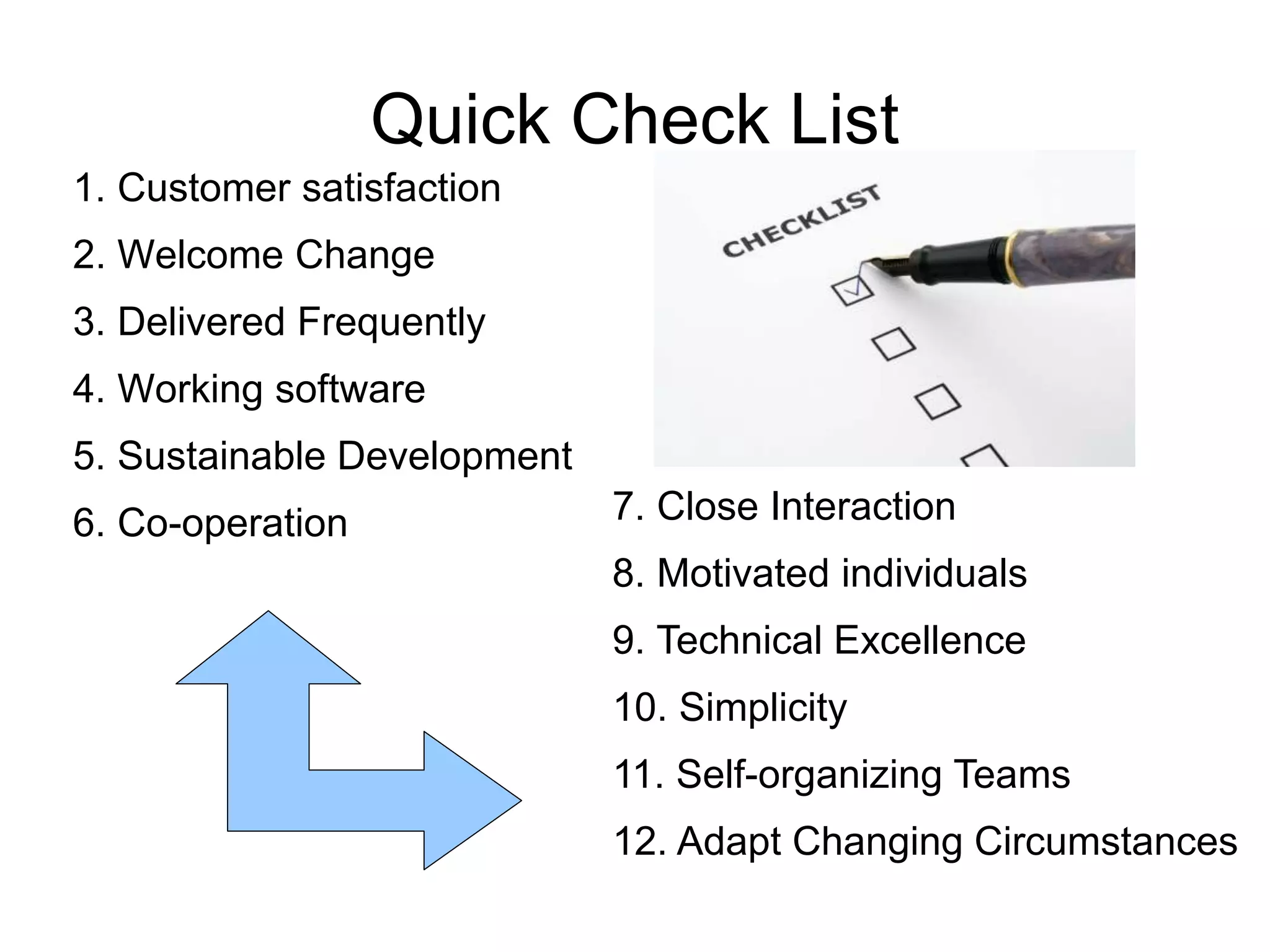 Quick Check List

1. Customer satisfaction
2. Welcome Change
3. Delivered Frequently
4. Working software
5. Sustainable Development
6. Co-operation

CHECKLIST

7. Close Interaction
8. Motivated individuals
9. Technical Excellence
10. Simplicity
11. Self-organizing Teams
12. Adapt Changing Circumstances